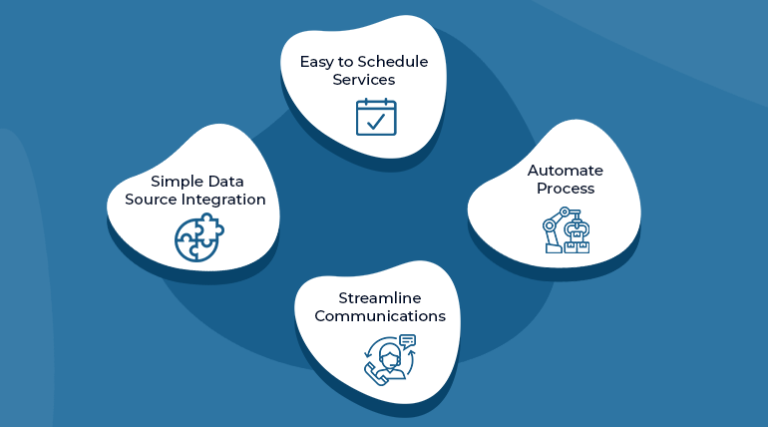 Easy to Schedule Services

Simple Data Source Integration

Automate Process

Streamline Communications